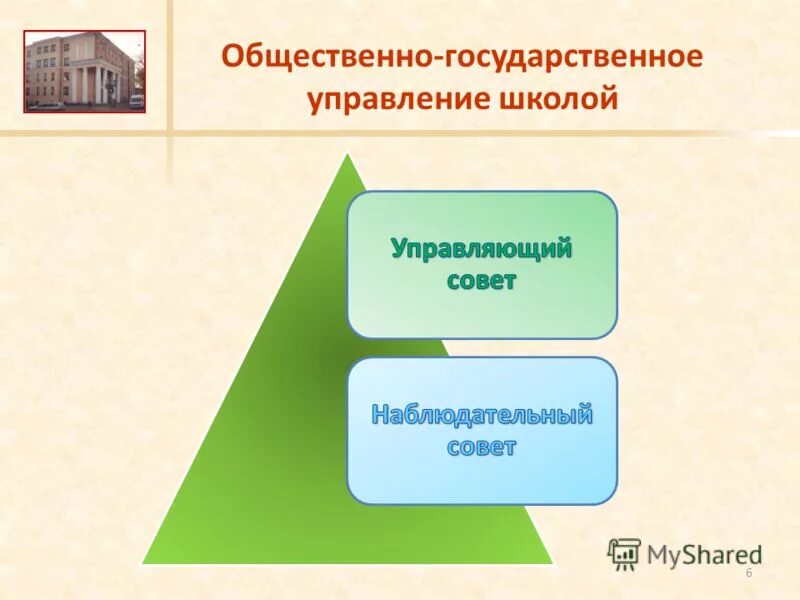 Общественно-государственное управление школой

Управляющий совет

Наблюдательный совет

MyShared

6